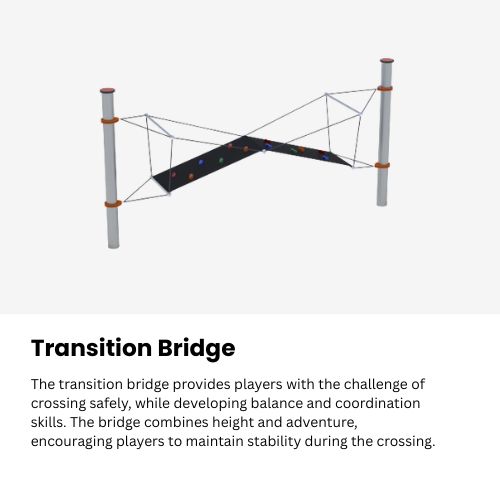 Transition Bridge

The transition bridge provides players with the challenge of crossing safely, while developing balance and coordination skills. The bridge combines height and adventure, encouraging players to maintain stability during the crossing.